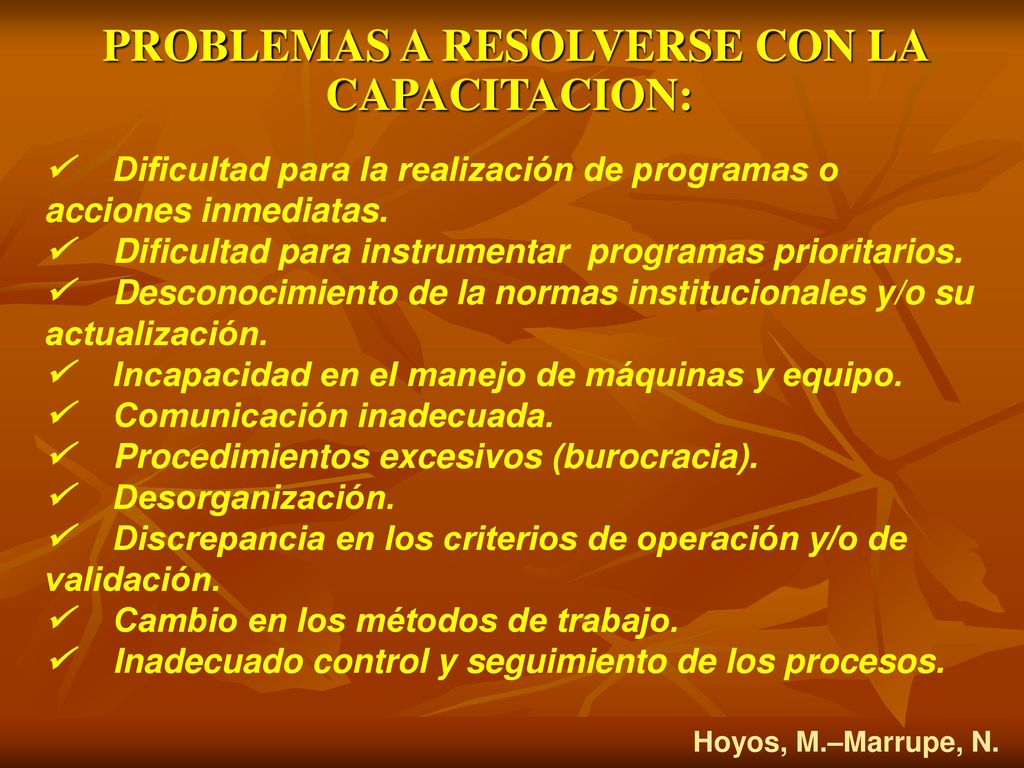 PROBLEMAS A RESOLVERSE CON LA CAPACITACION:

✓ Dificultad para la realización de programas o acciones inmediatas.
✓ Dificultad para instrumentar programas prioritarios.
✓ Desconocimiento de la normas institucionales y/o su actualización.
✓ Incapacidad en el manejo de máquinas y equipo.
✓ Comunicación inadecuada.
✓ Procedimientos excesivos (burocracia).
✓ Desorganización.
✓ Discrepancia en los criterios de operación y/o de validación.
✓ Cambio en los métodos de trabajo.
✓ Inadecuado control y seguimiento de los procesos.

Hoyos, M.–Marrupe, N.